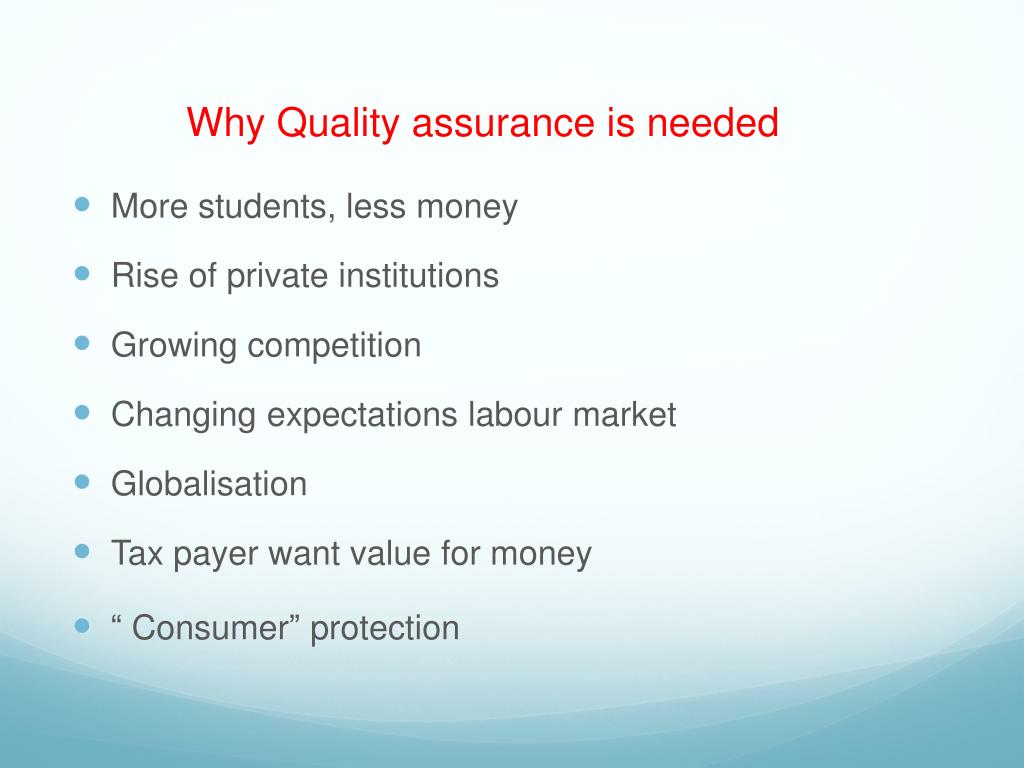 Why Quality assurance is needed

- More students, less money
- Rise of private institutions
- Growing competition
- Changing expectations labour market
- Globalisation
- Tax payer want value for money
- “ Consumer” protection